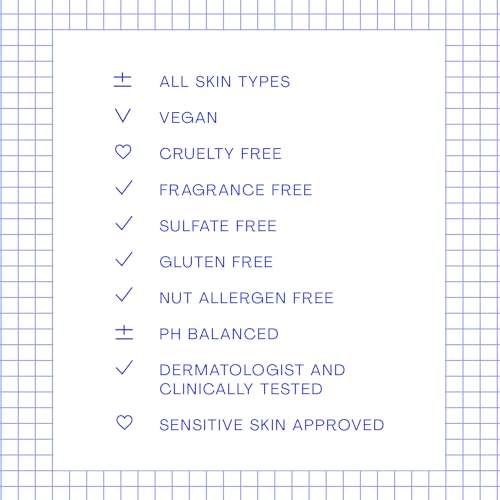 ALL SKIN TYPES
VEGAN
CRUELTY FREE
FRAGRANCE FREE
SULFATE FREE
GLUTEN FREE
NUT ALLERGEN FREE
PH BALANCED
DERMATOLOGIST AND CLINICALLY TESTED
SENSITIVE SKIN APPROVED